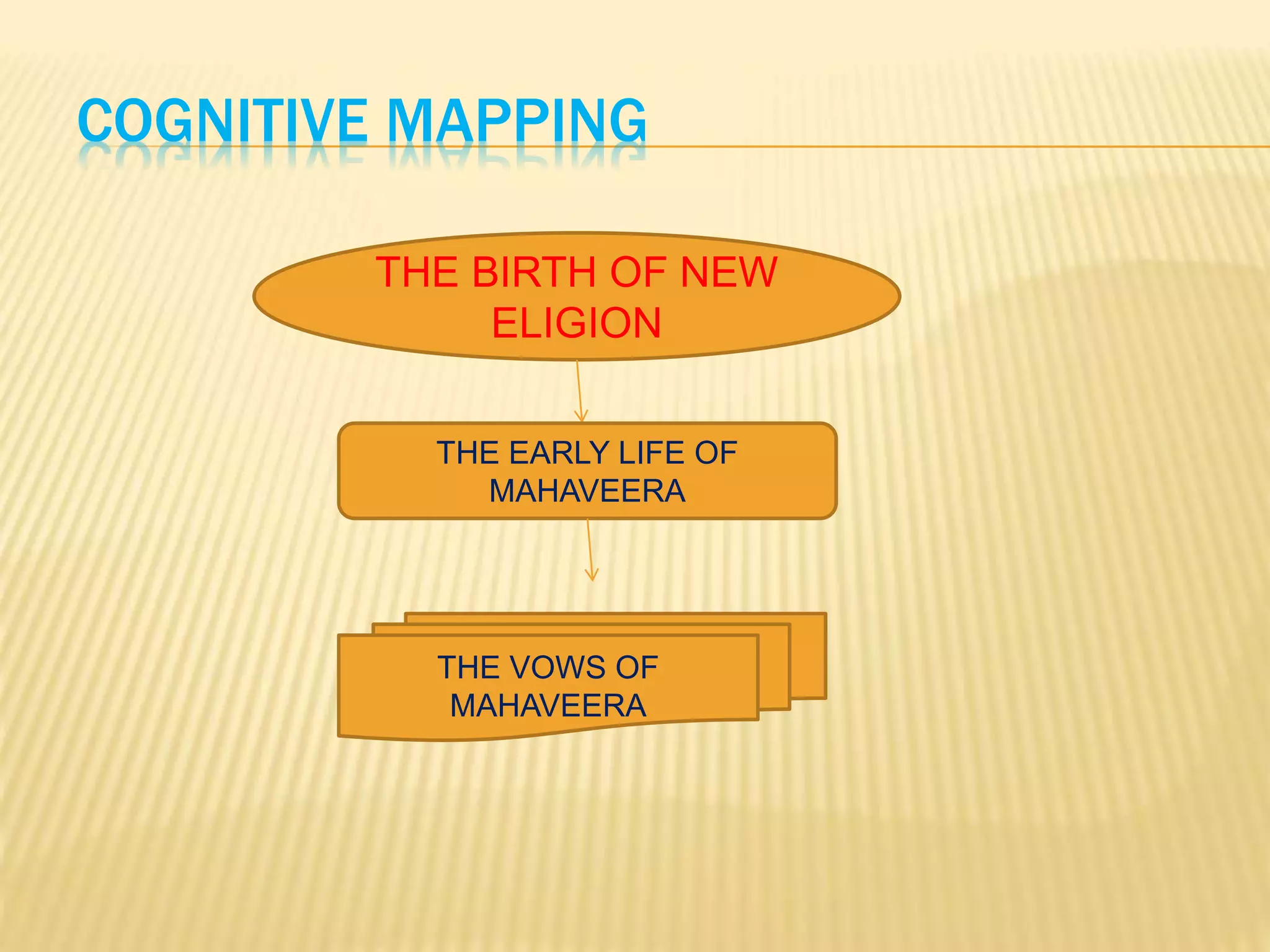 COGNITIVE MAPPING

THE BIRTH OF NEW ELIGION

THE EARLY LIFE OF MAHAVEERA

THE VOWS OF MAHAVEERA